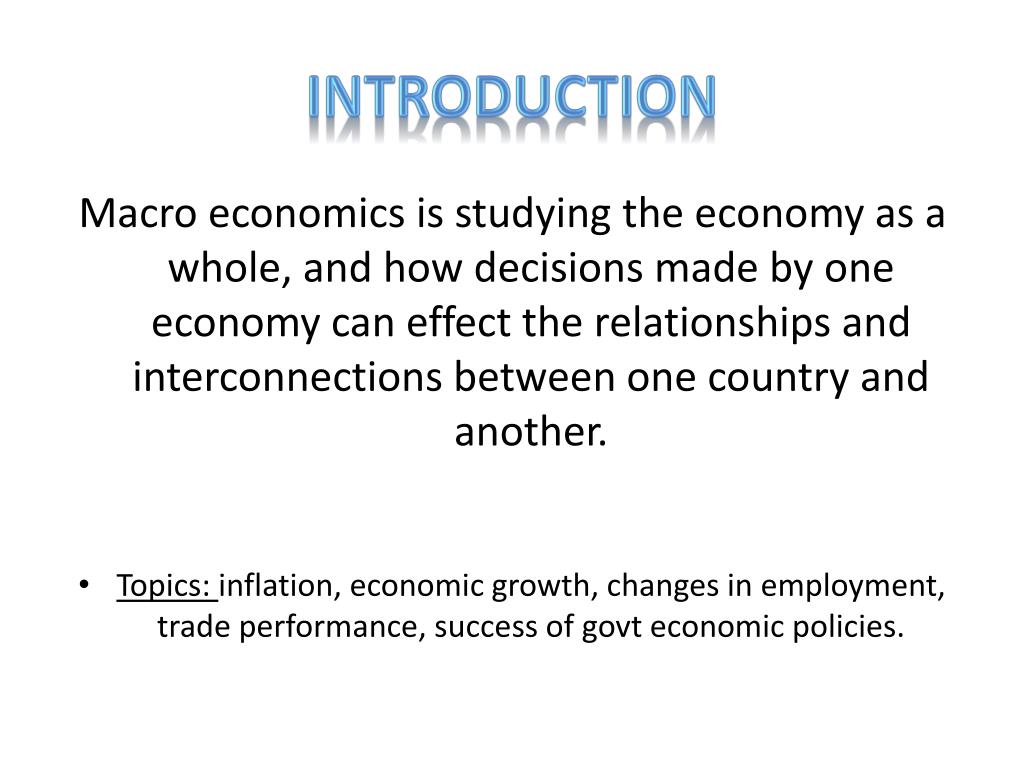 INTRODUCTION

Macro economics is studying the economy as a whole, and how decisions made by one economy can effect the relationships and interconnections between one country and another.

• Topics: inflation, economic growth, changes in employment, trade performance, success of govt economic policies.